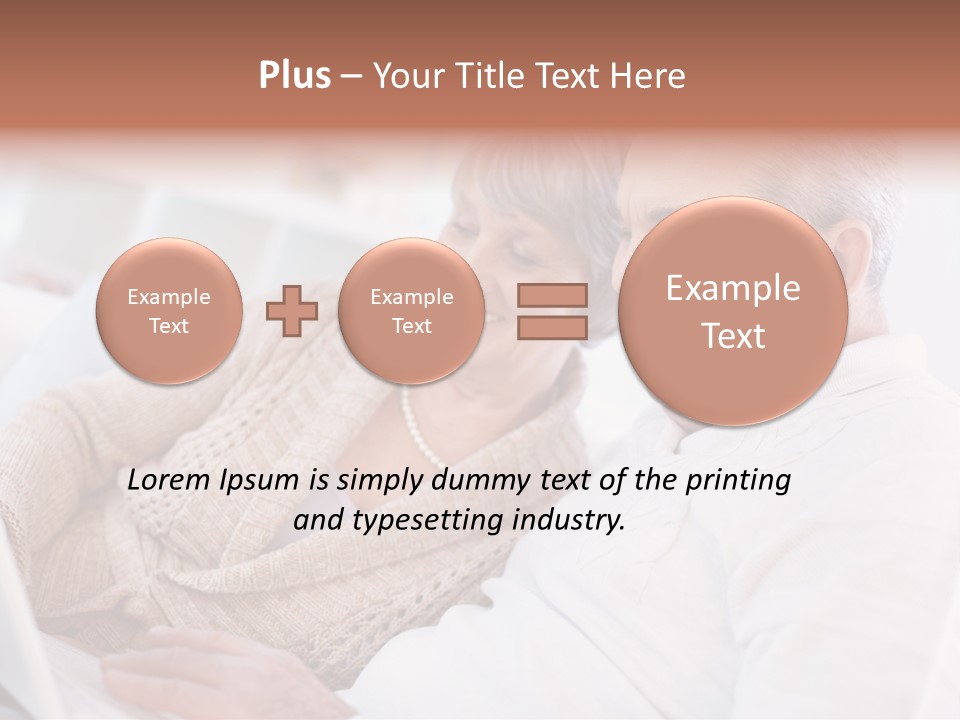 Plus – Your Title Text Here

Example Text

Example Text

Example Text

Lorem Ipsum is simply dummy text of the printing and typesetting industry.